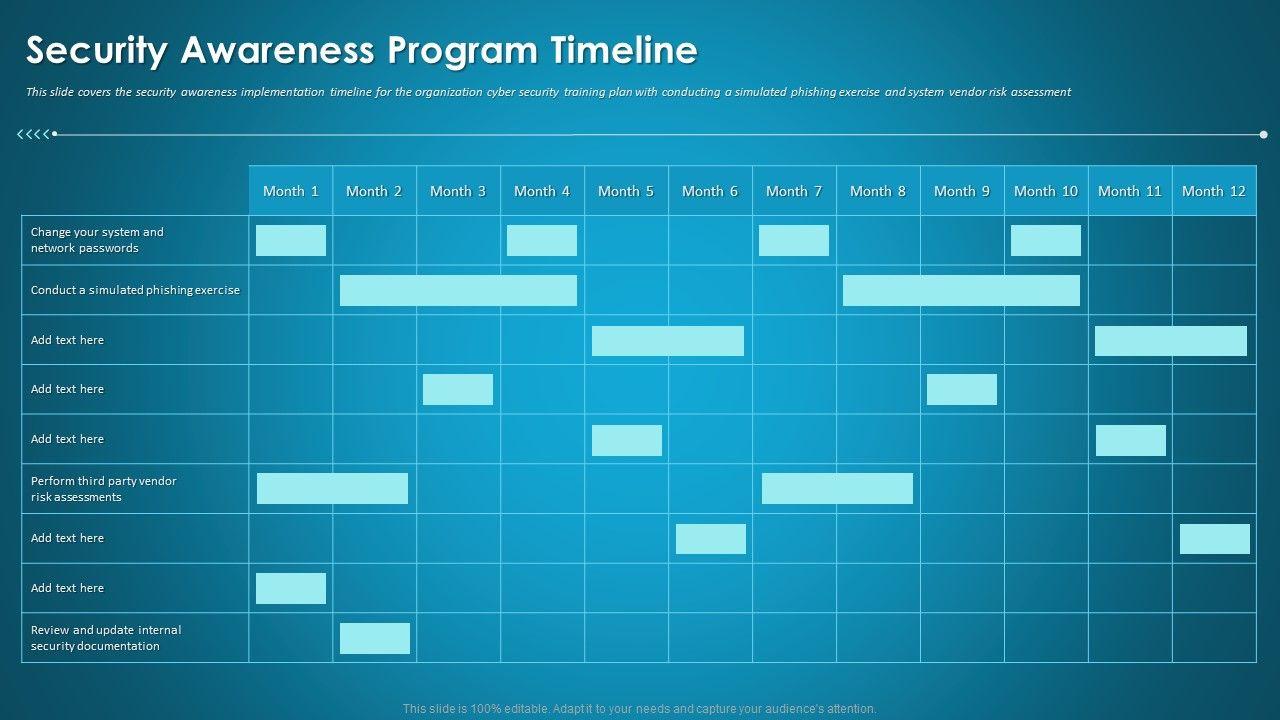 Security Awareness Program Timeline

This slide covers the security awareness implementation timeline for the organization cyber security training plan with conducting a simulated phishing exercise and system vendor risk assessment

| | Month 1 | Month 2 | Month 3 | Month 4 | Month 5 | Month 6 | Month 7 | Month 8 | Month 9 | Month 10 | Month 11 | Month 12 |
|---|---|---|---|---|---|---|---|---|---|---|---|---|
| Change your system and network passwords | | | | | | | | | | | | |
| Conduct a simulated phishing exercise | | | | | | | | | | | | |
| Add text here | | | | | | | | | | | | |
| Add text here | | | | | | | | | | | | |
| Add text here | | | | | | | | | | | | |
| Perform third party vendor risk assessments | | | | | | | | | | | | |
| Add text here | | | | | | | | | | | | |
| Add text here | | | | | | | | | | | | |
| Review and update internal security documentation | | | | | | | | | | | | |

This slide is 100% editable. Adapt it to your needs and capture your audience's attention.